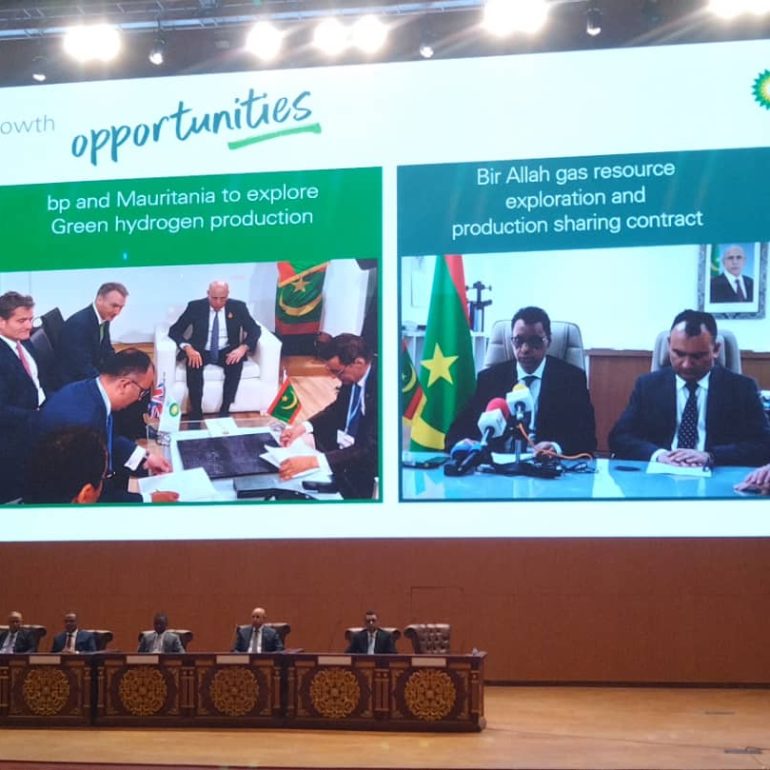 owth opportunities

bp and Mauritania to explore Green hydrogen production

Bir Allah gas resource exploration and production sharing contract